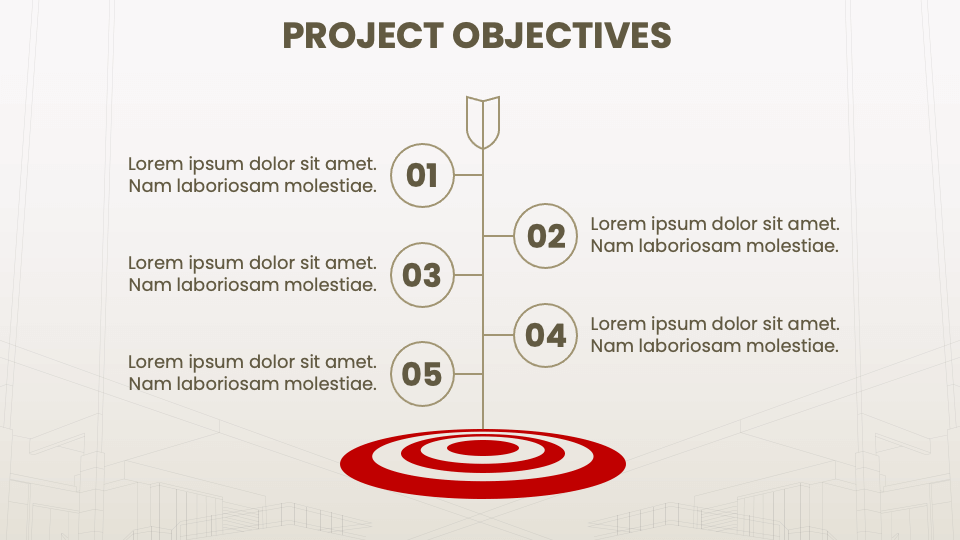 PROJECT OBJECTIVES

Lorem ipsum dolor sit amet. Nam laboriosam molestiae.

01

02

Lorem ipsum dolor sit amet. Nam laboriosam molestiae.

Lorem ipsum dolor sit amet. Nam laboriosam molestiae.

03

04

Lorem ipsum dolor sit amet. Nam laboriosam molestiae.

Lorem ipsum dolor sit amet. Nam laboriosam molestiae.

05